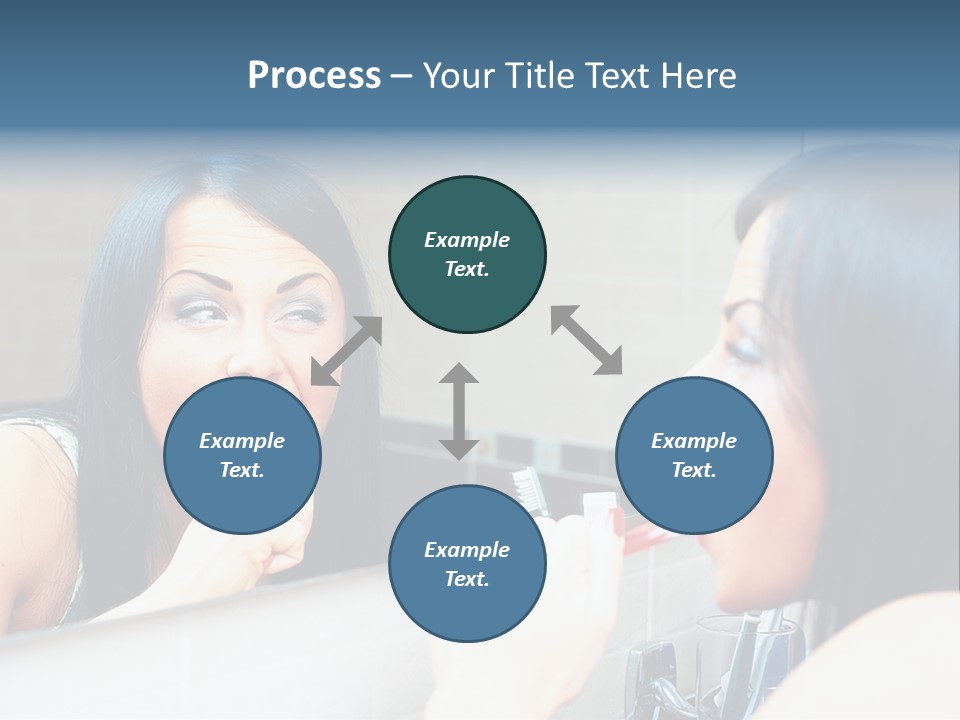 Process – Your Title Text Here

Example Text.

Example Text.

Example Text.

Example Text.